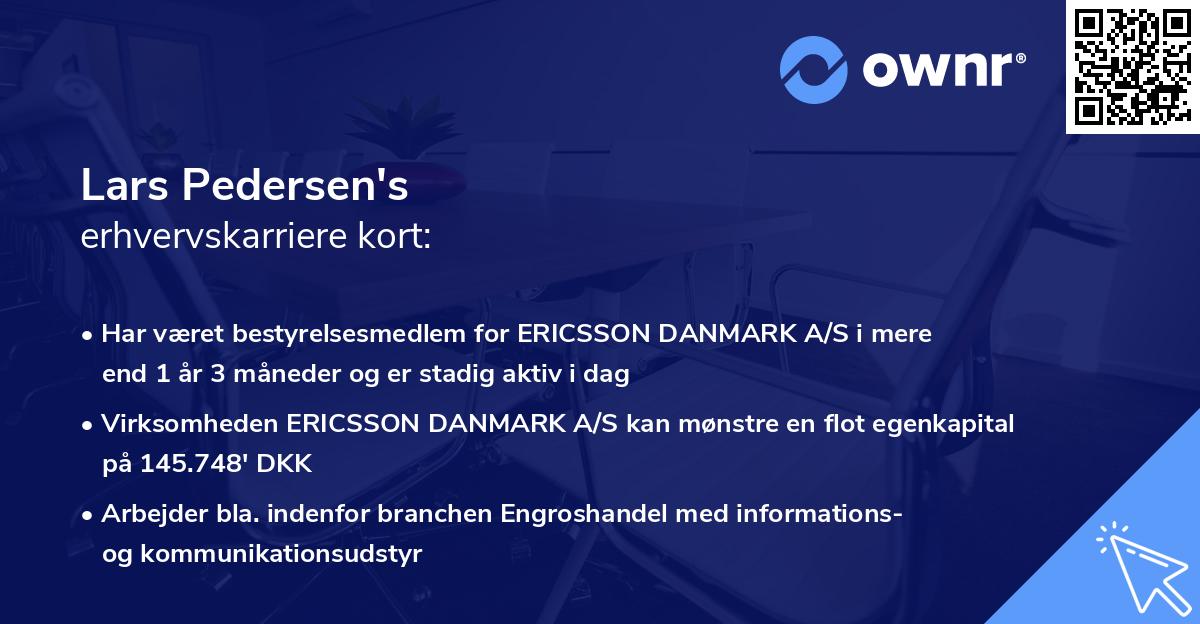 ownr®

Lars Pedersen's
erhvervskarriere kort:

• Har været bestyrelsesmedlem for ERICSSON DANMARK A/S i mere end 1 år 3 måneder og er stadig aktiv i dag

• Virksomheden ERICSSON DANMARK A/S kan mønstre en flot egenkapital på 145.748' DKK

• Arbejder bla. indenfor branchen Engroshandel med informations- og kommunikationsudstyr